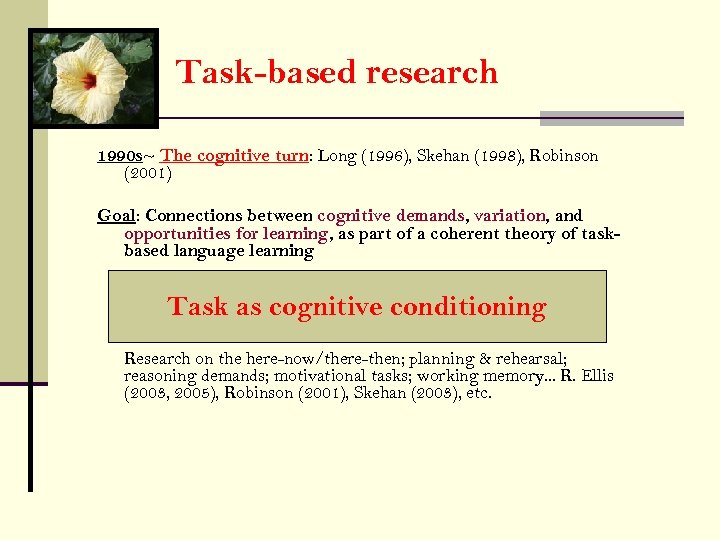 Task-based research

1990s~ The cognitive turn: Long (1996), Skehan (1998), Robinson (2001)

Goal: Connections between cognitive demands, variation, and opportunities for learning, as part of a coherent theory of task-based language learning

Task as cognitive conditioning

Research on the here-now/there-then; planning & rehearsal; reasoning demands; motivational tasks; working memory... R. Ellis (2003, 2005), Robinson (2001), Skehan (2003), etc.